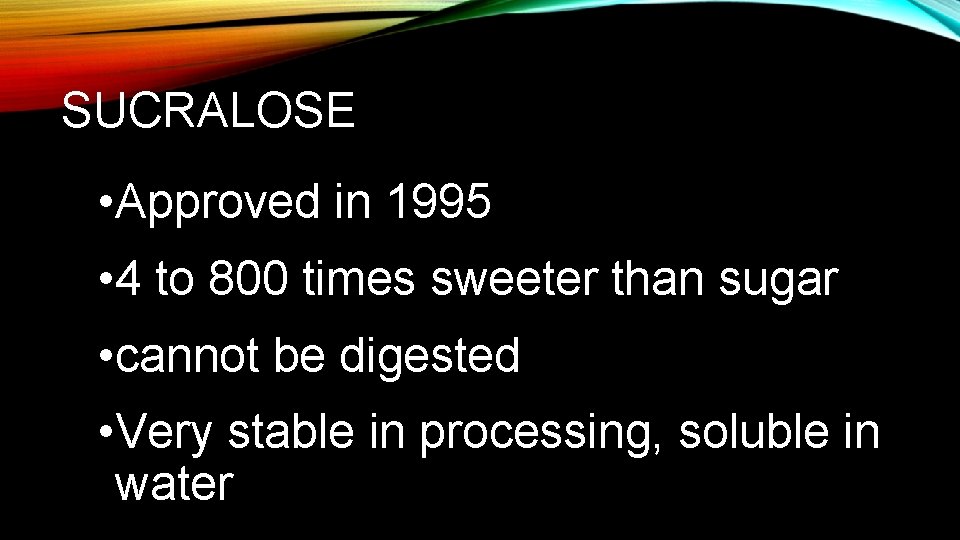 SUCRALOSE

• Approved in 1995

• 4 to 800 times sweeter than sugar

• cannot be digested

• Very stable in processing, soluble in water